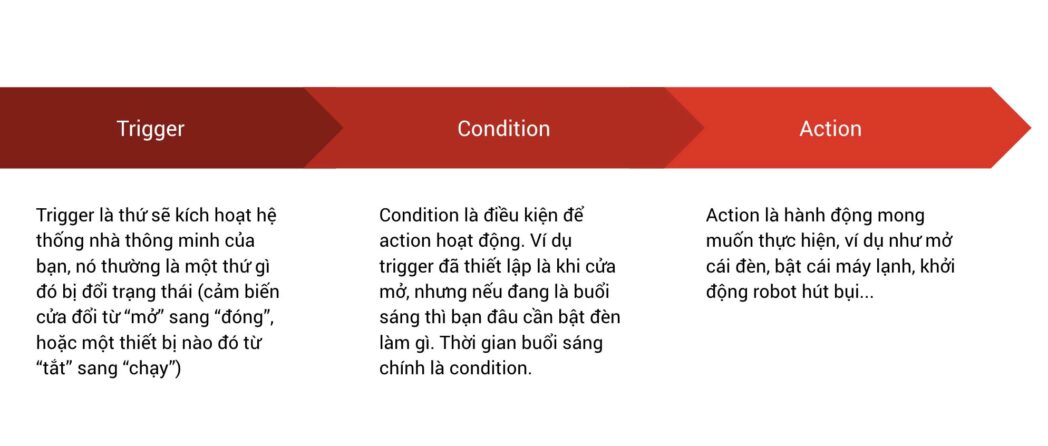 Trigger

Condition

Action

Trigger là thứ sẽ kích hoạt hệ thống nhà thông minh của bạn, nó thường là một thứ gì đó bị đổi trạng thái (cảm biến cửa đổi từ “mở” sang “đóng”, hoặc một thiết bị nào đó từ “tắt” sang “chạy”)

Condition là điều kiện để action hoạt động. Ví dụ trigger đã thiết lập là khi cửa mở, nhưng nếu đang là buổi sáng thì bạn đâu cần bật đèn làm gì. Thời gian buổi sáng chính là condition.

Action là hành động mong muốn thực hiện, ví dụ như mở cái đèn, bật cái máy lạnh, khởi động robot hút bụi...